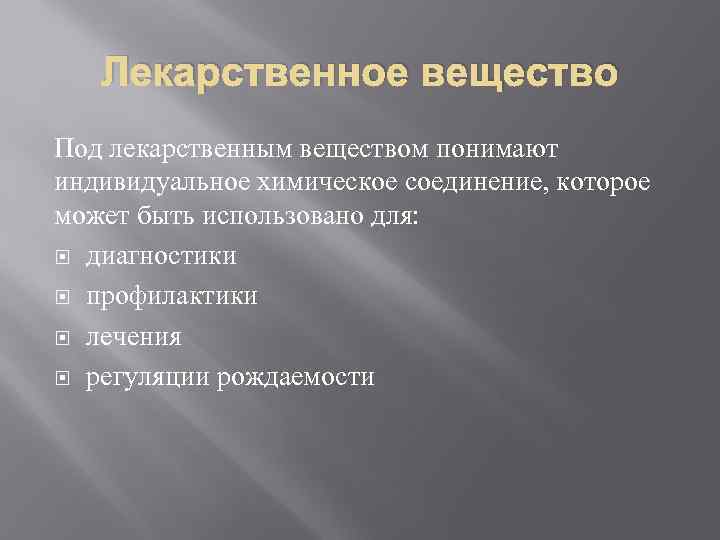 Лекарственное вещество

Под лекарственным веществом понимают индивидуальное химическое соединение, которое может быть использовано для:

- диагностики
- профилактики
- лечения
- регуляции рождаемости